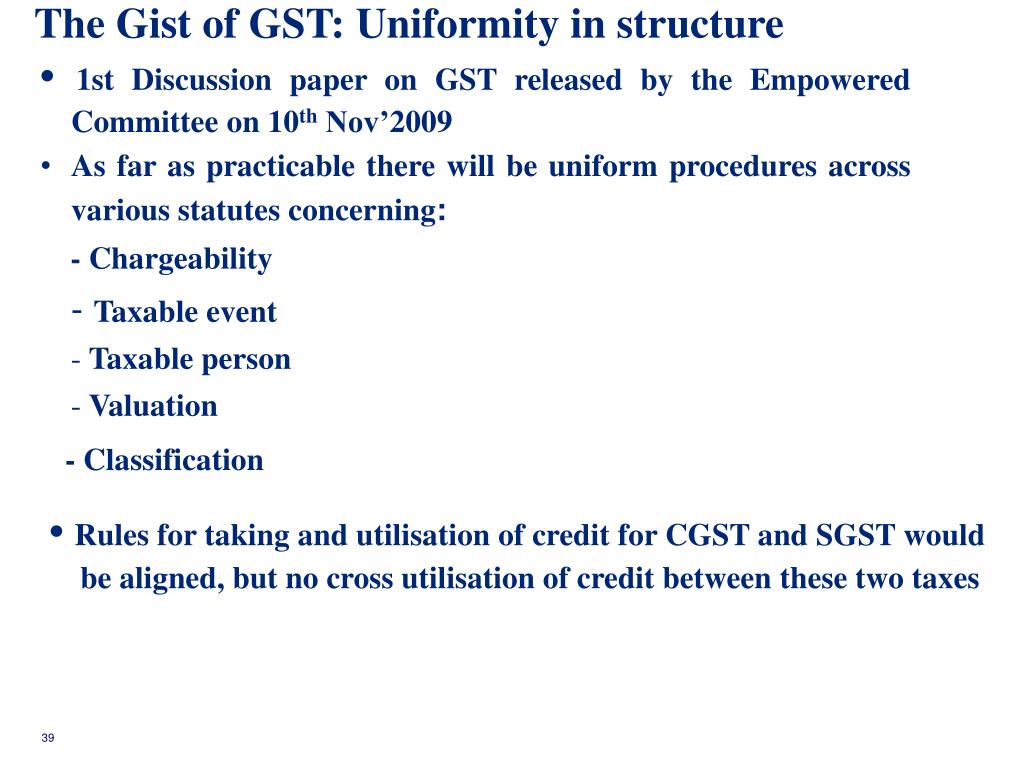 The Gist of GST: Uniformity in structure

• 1st Discussion paper on GST released by the Empowered Committee on 10$^{th}$ Nov’2009

• As far as practicable there will be uniform procedures across various statutes concerning:

- Chargeability

- Taxable event

- Taxable person

- Valuation

- Classification

• Rules for taking and utilisation of credit for CGST and SGST would be aligned, but no cross utilisation of credit between these two taxes

39